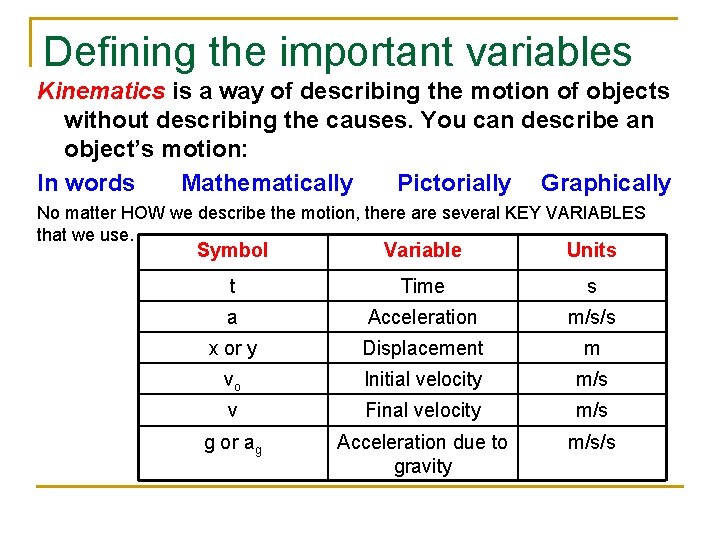 Defining the important variables

Kinematics is a way of describing the motion of objects without describing the causes. You can describe an object's motion:

In words Mathematically Pictorially Graphically

No matter HOW we describe the motion, there are several KEY VARIABLES that we use.

| Symbol | Variable | Units |
|---|---|---|
| t | Time | s |
| a | Acceleration | m/s/s |
| x or y | Displacement | m |
| $v_o$ | Initial velocity | m/s |
| v | Final velocity | m/s |
| g or $a_g$ | Acceleration due to gravity | m/s/s |